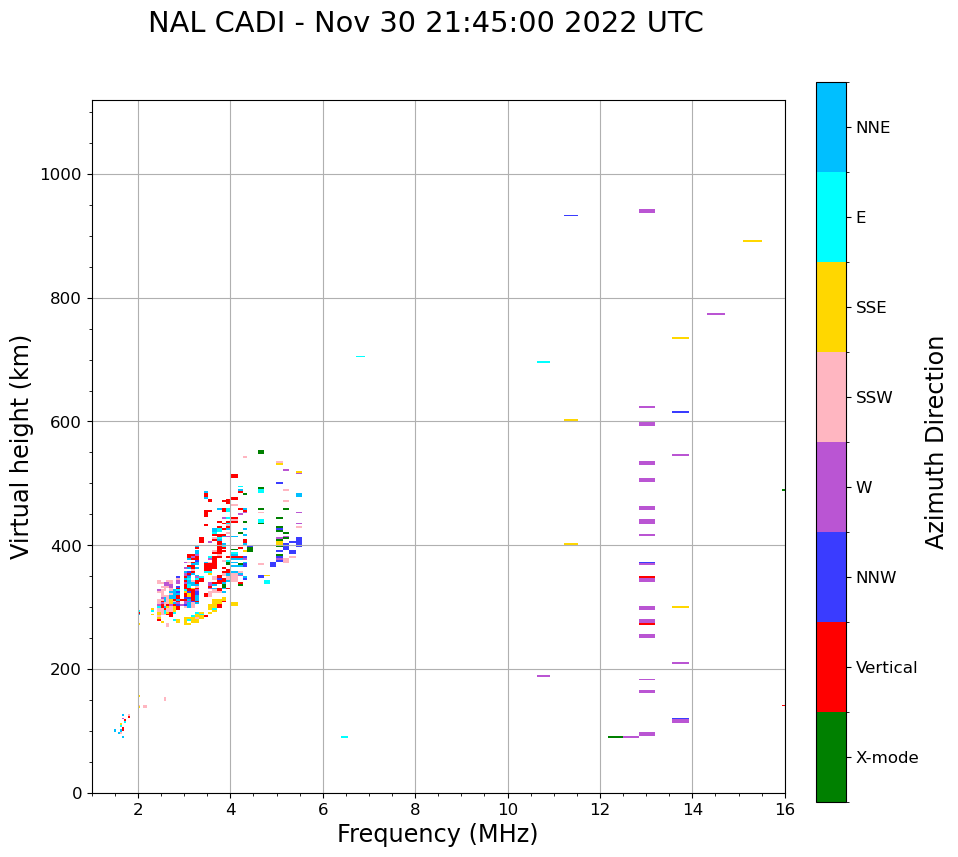 NAL CADI - Nov 30 21:45:00 2022 UTC

Virtual height (km)

1000
800
600
400
200
0

2
4
6
8
10
12
14
16

Frequency (MHz)

NNE
E
SSE
SSW
W
NNW
Vertical
X-mode

Azimuth Direction